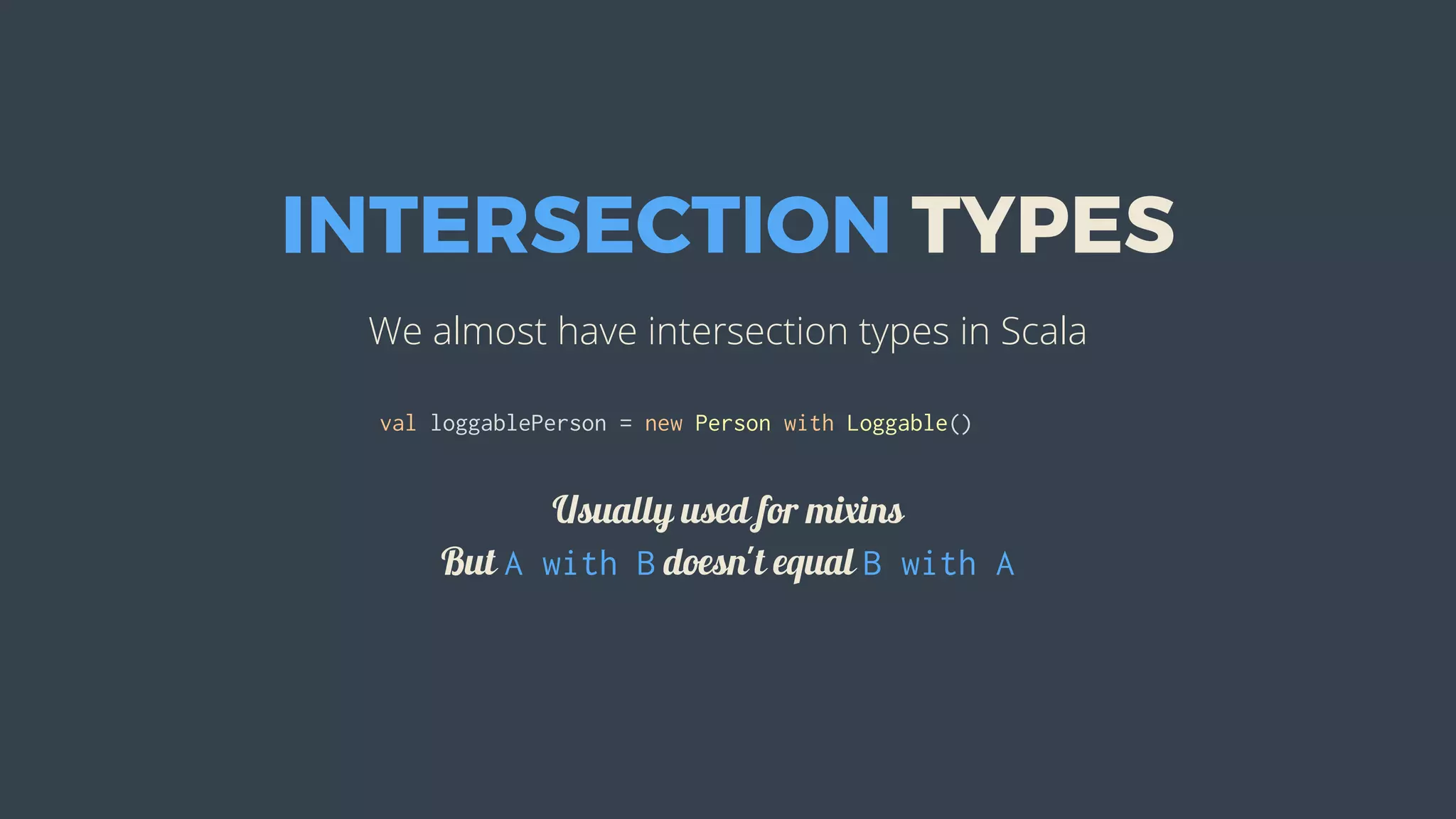 INTERSECTION TYPES

We almost have intersection types in Scala

val loggablePerson = new Person with Loggable()

Usually used for mixins

But A with B doesn't equal B with A